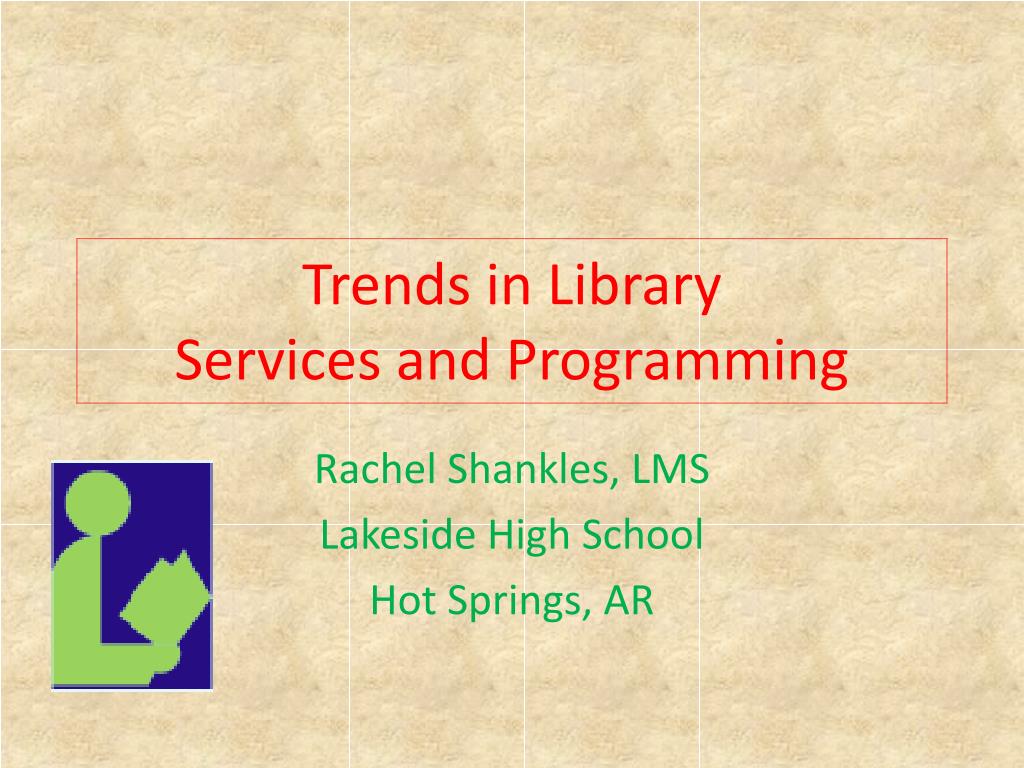 Trends in Library
Services and Programming

Rachel Shankles, LMS

Lakeside High School

Hot Springs, AR